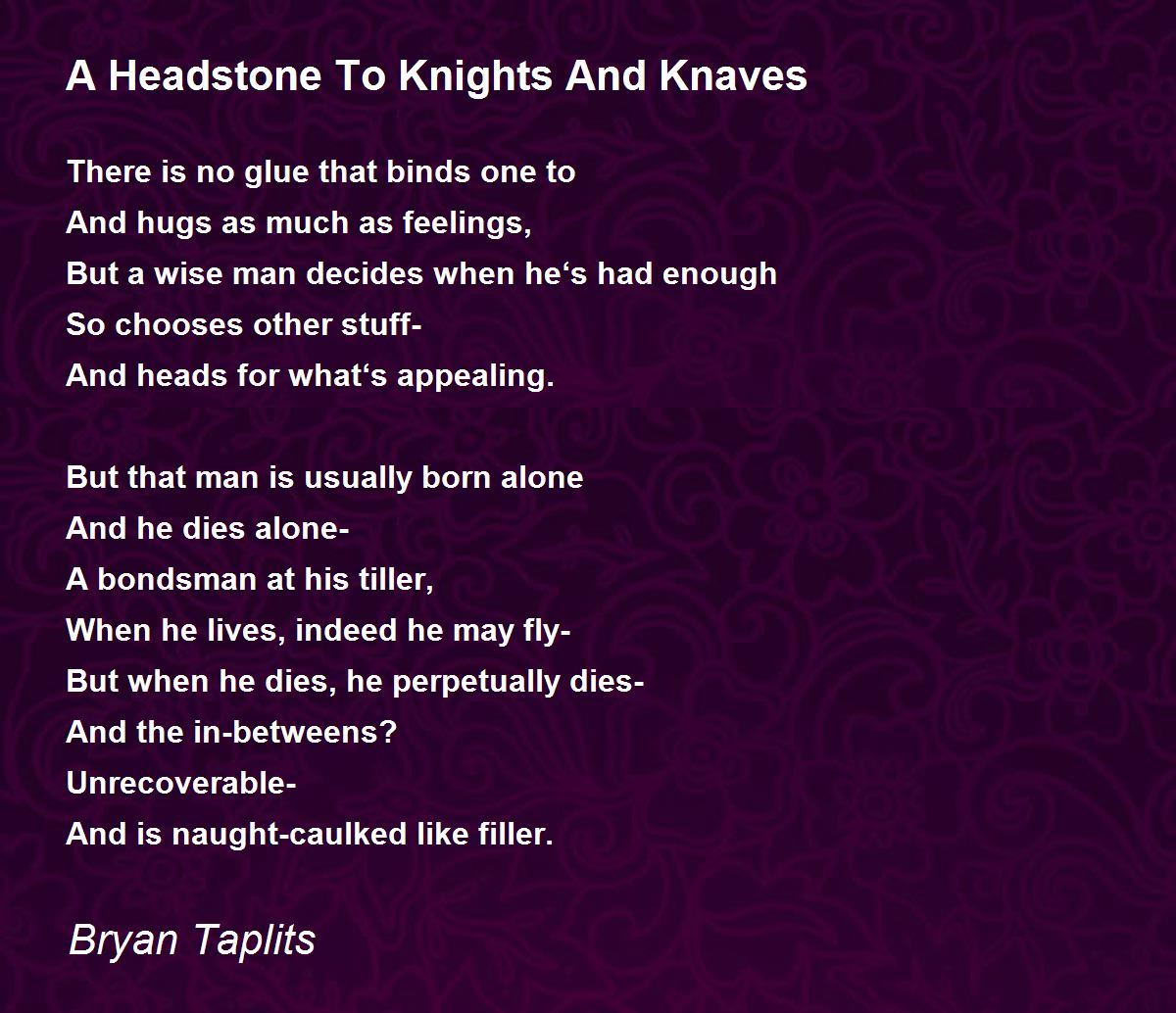 A Headstone To Knights And Knaves

There is no glue that binds one to
And hugs as much as feelings,
But a wise man decides when he‘s had enough
So chooses other stuff-
And heads for what‘s appealing.

But that man is usually born alone
And he dies alone-
A bondsman at his tiller,
When he lives, indeed he may fly-
But when he dies, he perpetually dies-
And the in-betweens?
Unrecoverable-
And is naught-caulked like filler.

Bryan Taplits